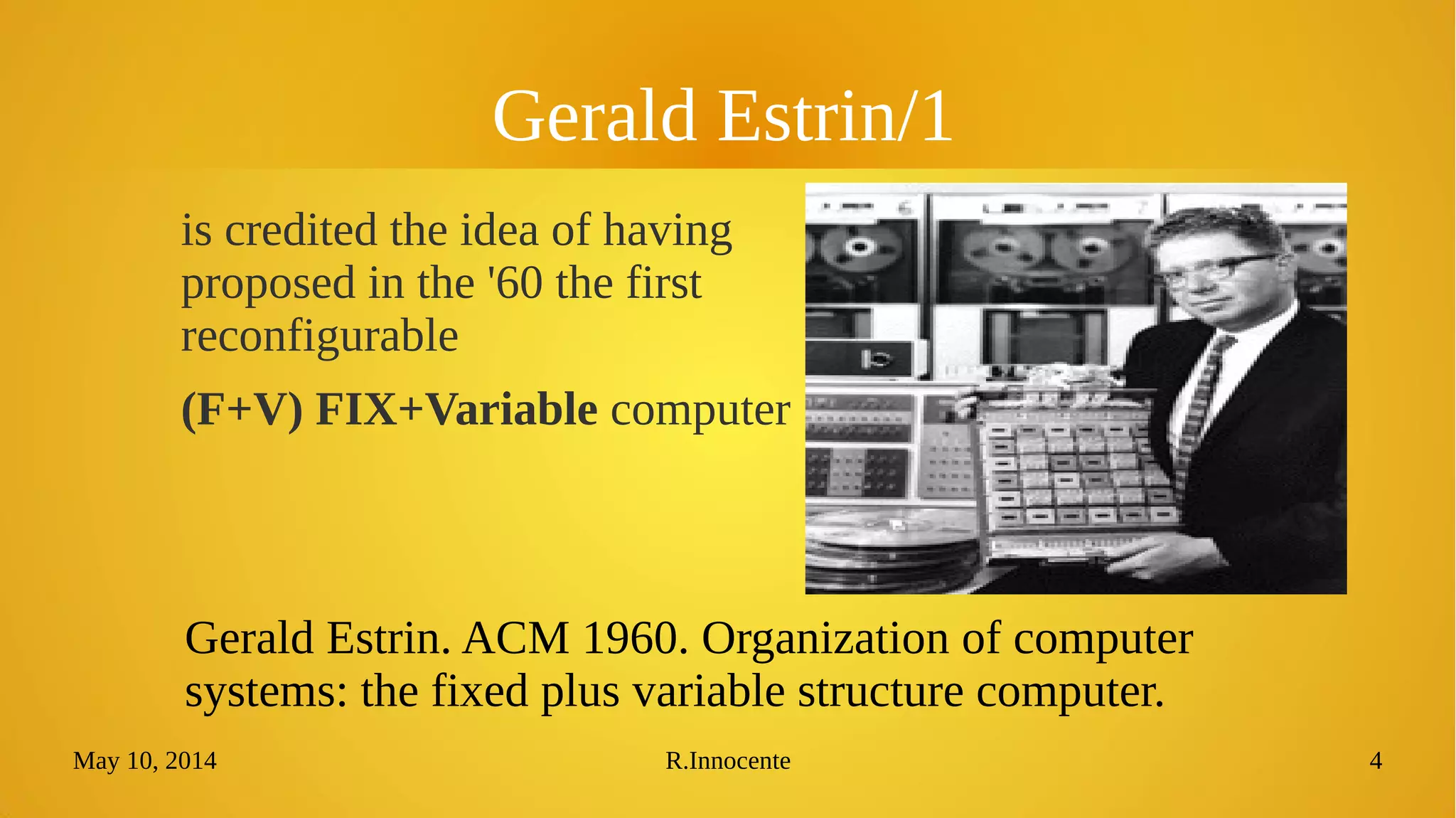 Gerald Estrin/1

is credited the idea of having proposed in the '60 the first reconfigurable

(F+V) FIX+Variable computer

Gerald Estrin. ACM 1960. Organization of computer systems: the fixed plus variable structure computer.

May 10, 2014

R.Innocente

4